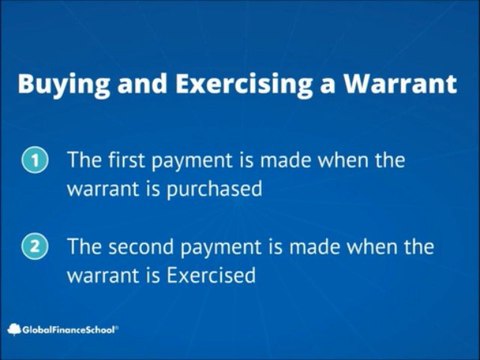 Buying and Exercising a Warrant

1 The first payment is made when the warrant is purchased

2 The second payment is made when the warrant is Exercised

GlobalFinanceSchool®